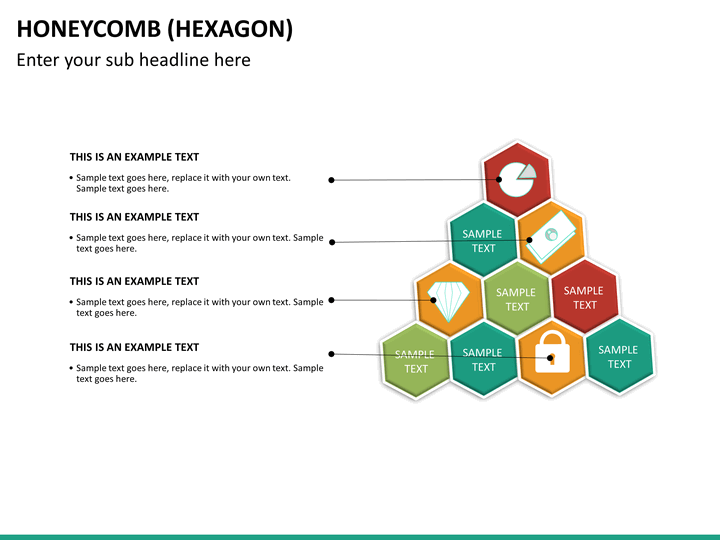 HONEYCOMB (HEXAGON)

Enter your sub headline here

THIS IS AN EXAMPLE TEXT

• Sample text goes here, replace it with your own text. Sample text goes here.

THIS IS AN EXAMPLE TEXT

• Sample text goes here, replace it with your own text. Sample text goes here.

THIS IS AN EXAMPLE TEXT

• Sample text goes here, replace it with your own text. Sample text goes here.

THIS IS AN EXAMPLE TEXT

• Sample text goes here, replace it with your own text. Sample text goes here.

SAMPLE TEXT

SAMPLE TEXT

SAMPLE TEXT

SAMPLE TEXT

SAMPLE TEXT

SAMPLE TEXT